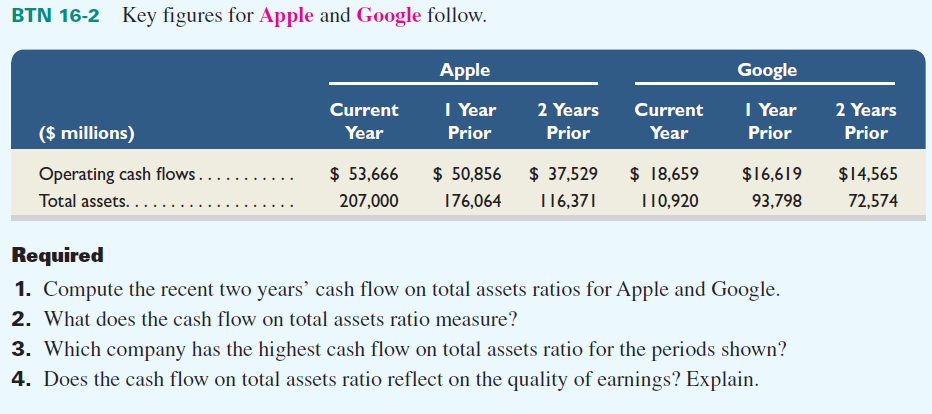 BTN 16-2 Key figures for Apple and Google follow.

| ($ millions) | Apple Current Year | Apple 1 Year Prior | Apple 2 Years Prior | Google Current Year | Google 1 Year Prior | Google 2 Years Prior |
|---|---|---|---|---|---|---|
| Operating cash flows . . . . . . . . . . . | $ 53,666 | $ 50,856 | $ 37,529 | $ 18,659 | $16,619 | $14,565 |
| Total assets. . . . . . . . . . . . . . . . . . . | 207,000 | 176,064 | 116,371 | 110,920 | 93,798 | 72,574 |

Required

1. Compute the recent two years' cash flow on total assets ratios for Apple and Google.
2. What does the cash flow on total assets ratio measure?
3. Which company has the highest cash flow on total assets ratio for the periods shown?
4. Does the cash flow on total assets ratio reflect on the quality of earnings? Explain.